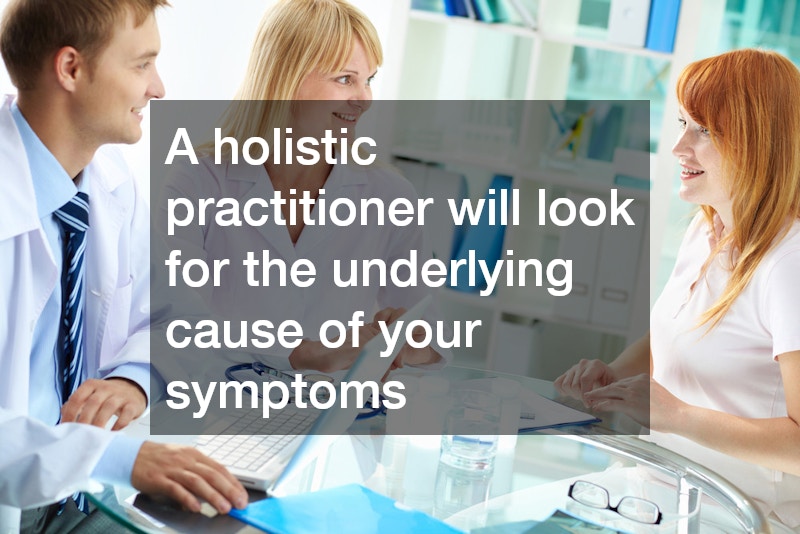 A holistic practitioner will look for the underlying cause of your symptoms